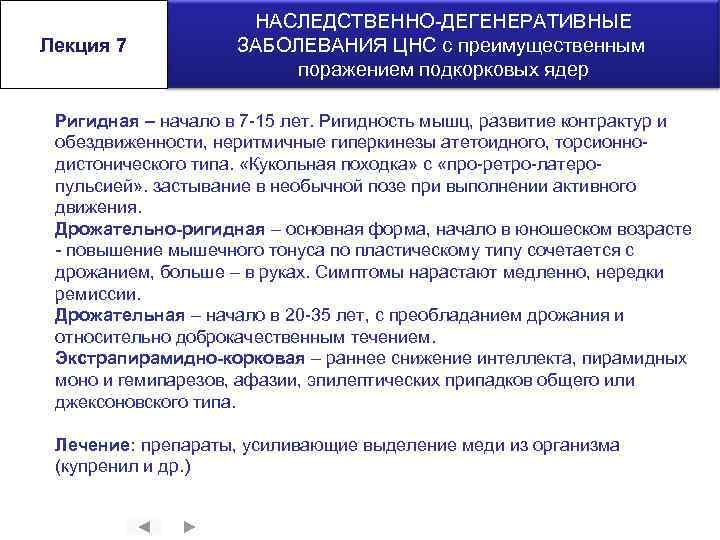 Лекция 7

НАСЛЕДСТВЕННО-ДЕГЕНЕРАТИВНЫЕ ЗАБОЛЕВАНИЯ ЦНС с преимущественным поражением подкорковых ядер

Ригидная – начало в 7-15 лет. Ригидность мышц, развитие контрактур и обездвиженности, неритмичные гиперкинезы атетоидного, торсионно-дистонического типа. «Кукольная походка» с «про-ретро-латеро-пульсией». застывание в необычной позе при выполнении активного движения.
Дрожательно-ригидная – основная форма, начало в юношеском возрасте - повышение мышечного тонуса по пластическому типу сочетается с дрожанием, больше – в руках. Симптомы нарастают медленно, нередки ремиссии.
Дрожательная – начало в 20-35 лет, с преобладанием дрожания и относительно доброкачественным течением.
Экстрапирамидно-корковая – раннее снижение интеллекта, пирамидных моно и гемипарезов, афазии, эпилептических припадков общего или джексоновского типа.

Лечение: препараты, усиливающие выделение меди из организма (купренил и др.)